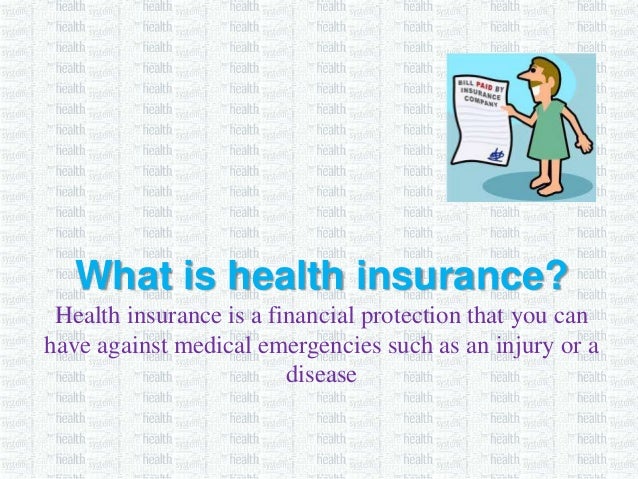 BILL PAID BY INSURANCE COMPANY

What is health insurance?

Health insurance is a financial protection that you can have against medical emergencies such as an injury or a disease